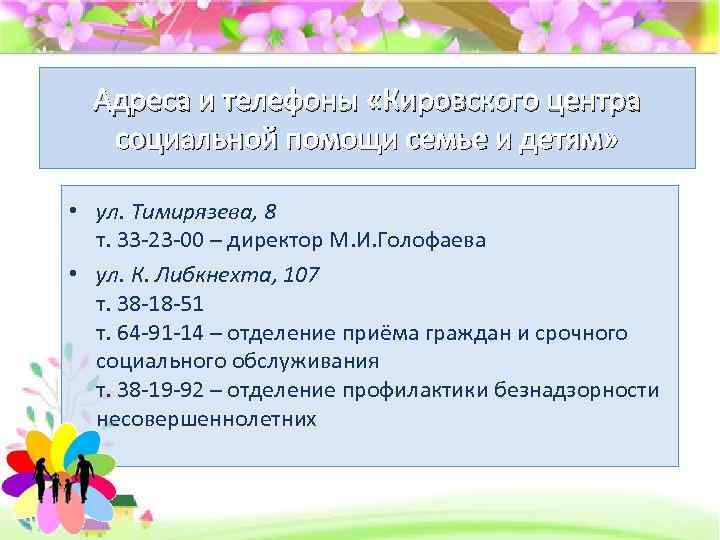 Адреса и телефоны «Кировского центра социальной помощи семье и детям»

• ул. Тимирязева, 8
т. 33-23-00 – директор М.И.Голофаева

• ул. К. Либкнехта, 107
т. 38-18-51
т. 64-91-14 – отделение приёма граждан и срочного социального обслуживания
т. 38-19-92 – отделение профилактики безнадзорности несовершеннолетних